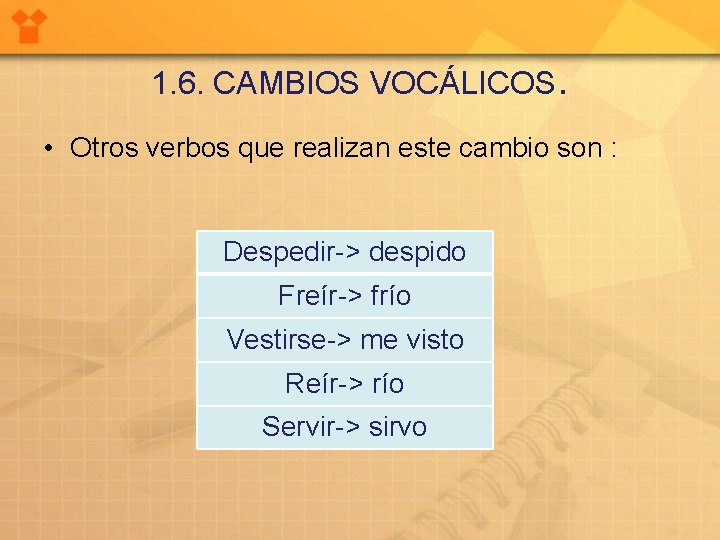 1.6. CAMBIOS VOCÁLICOS.

• Otros verbos que realizan este cambio son :

| Despedir-> despido |
|---|
| Freír-> frío |
| Vestirse-> me visto |
| Reír-> río |
| Servir-> sirvo |